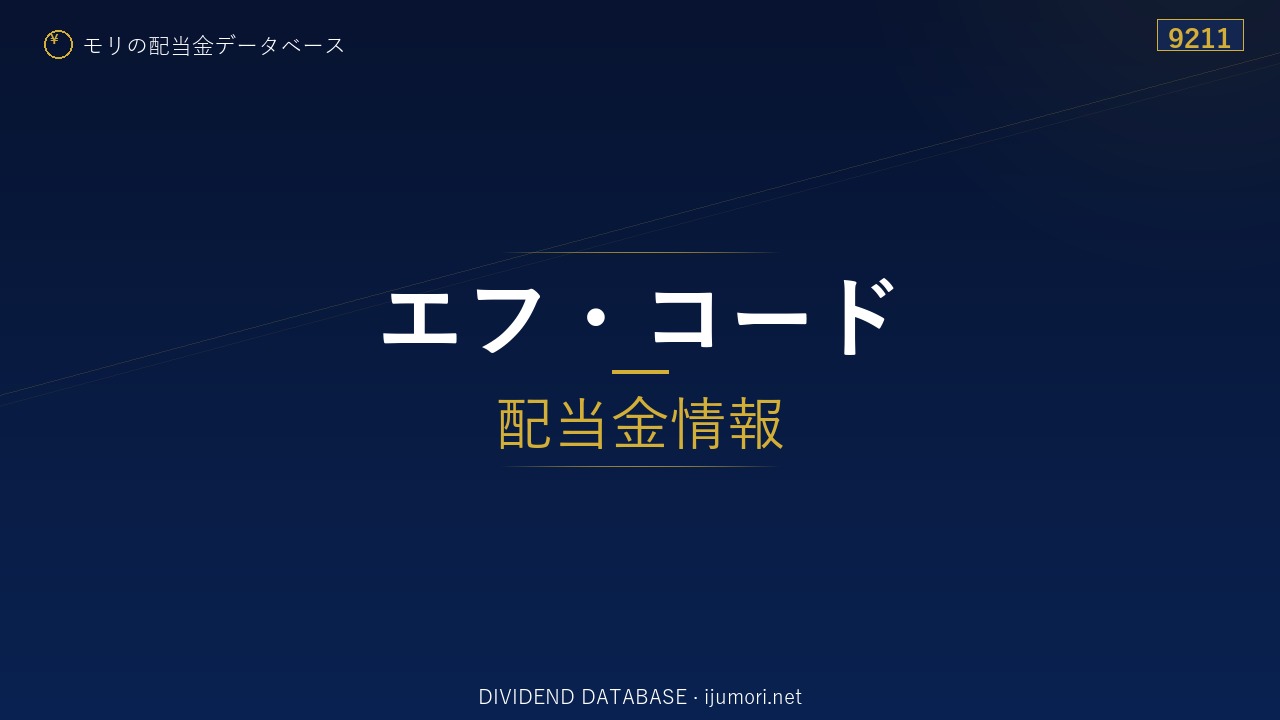 ¥ モリの配当金データベース

9211

エフ・コード

配当金情報

DIVIDEND DATABASE · ijumori.net